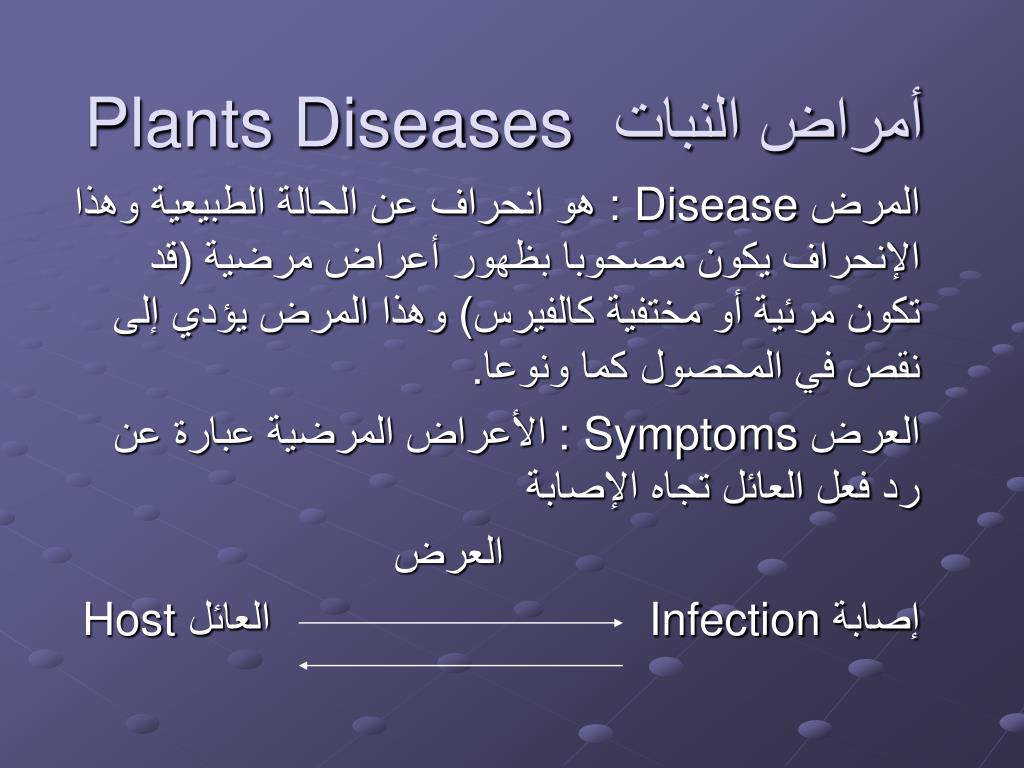 Plants Diseases أمراض النبات

المرض Disease : هو انحراف عن الحالة الطبيعية وهذا الإنحراف يكون مصحوبا بظهور أعراض مرضية (قد تكون مرئية أو مختفية كالفيرس) وهذا المرض يؤدي إلى نقص في المحصول كما ونوعا.

العرض Symptoms : الأعراض المرضية عبارة عن رد فعل العائل تجاه الإصابة

العرض

إصابة Infection العائل Host